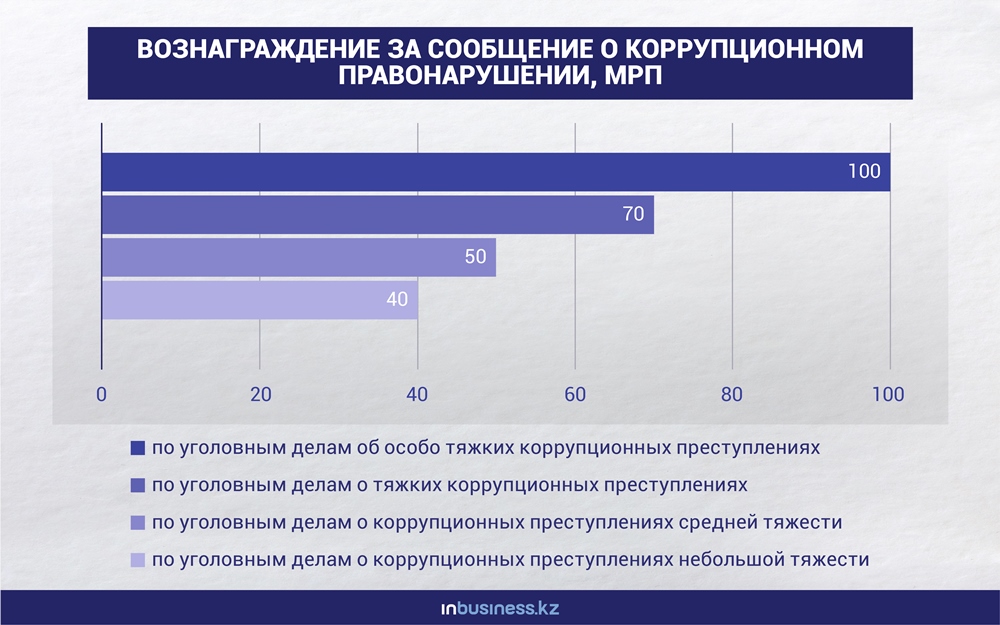 ВОЗНАГРАЖДЕНИЕ ЗА СООБЩЕНИЕ О КОРРУПЦИОННОМ ПРАВОНАРУШЕНИИ, МРП

100
70
50
40

0 20 40 60 80 100

по уголовным делам об особо тяжких коррупционных преступлениях
по уголовным делам о тяжких коррупционных преступлениях
по уголовным делам о коррупционных преступлениях средней тяжести
по уголовным делам о коррупционных преступлениях небольшой тяжести

inbusiness.kz